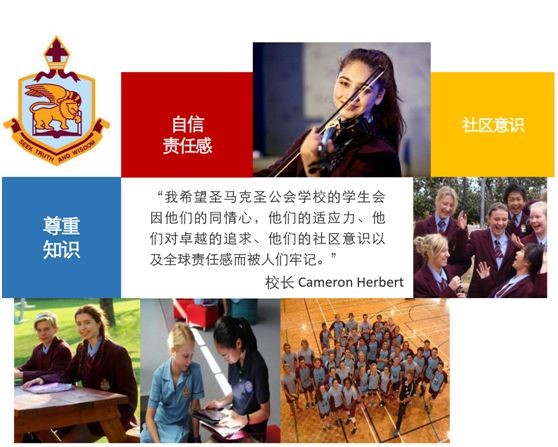 SEEK TRUTH AND WISDOM

自信
责任感

社区意识

尊重
知识

“我希望圣马克圣公会学校的学生会因他们的同情心，他们的适应力、他们对卓越的追求、他们的社区意识以及全球责任感而被人们牢记。”

校长 Cameron Herbert